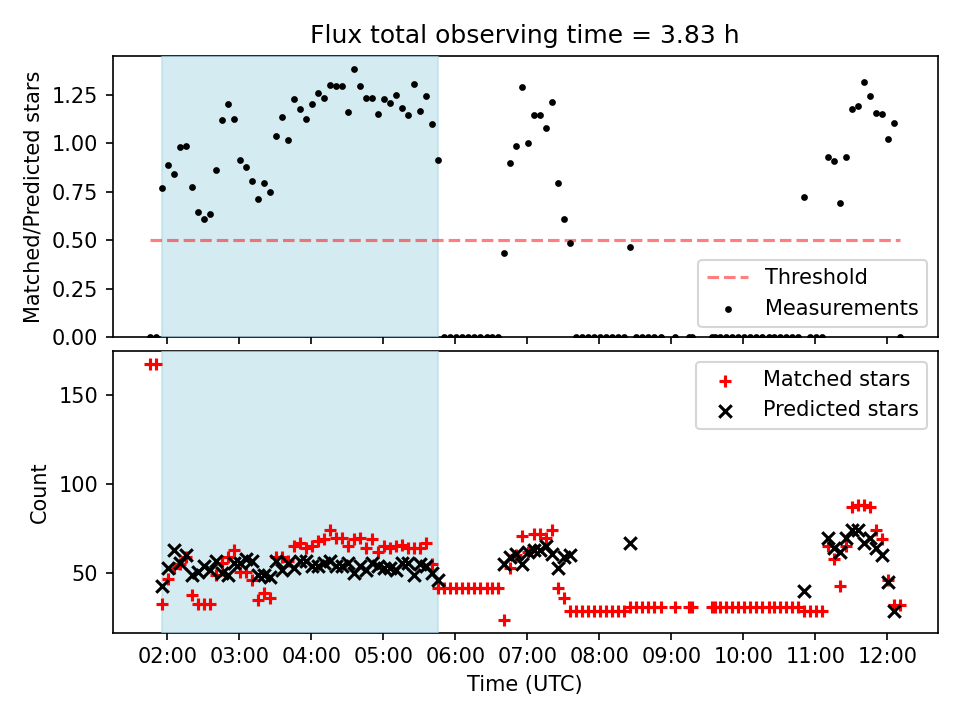 Flux total observing time = 3.83 h

Matched/Predicted stars

1.25
1.00
0.75
0.50
0.25
0.00

Threshold
Measurements

Count

150
100
50

Matched stars
Predicted stars

02:00 03:00 04:00 05:00 06:00 07:00 08:00 09:00 10:00 11:00 12:00

Time (UTC)